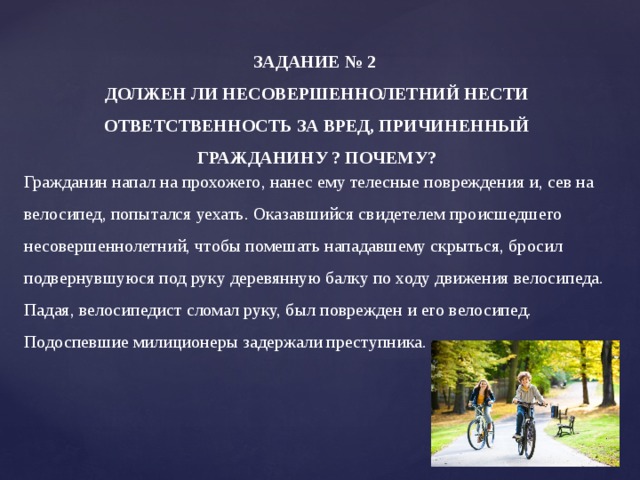 ЗАДАНИЕ № 2
ДОЛЖЕН ЛИ НЕСОВЕРШЕННОЛЕТНИЙ НЕСТИ ОТВЕТСТВЕННОСТЬ ЗА ВРЕД, ПРИЧИНЕННЫЙ ГРАЖДАНИНУ ? ПОЧЕМУ?

Гражданин напал на прохожего, нанес ему телесные повреждения и, сев на велосипед, попытался уехать. Оказавшийся свидетелем происшедшего несовершеннолетний, чтобы помешать нападавшему скрыться, бросил подвернувшуюся под руку деревянную балку по ходу движения велосипеда. Падая, велосипедист сломал руку, был поврежден и его велосипед. Подоспевшие милиционеры задержали преступника.